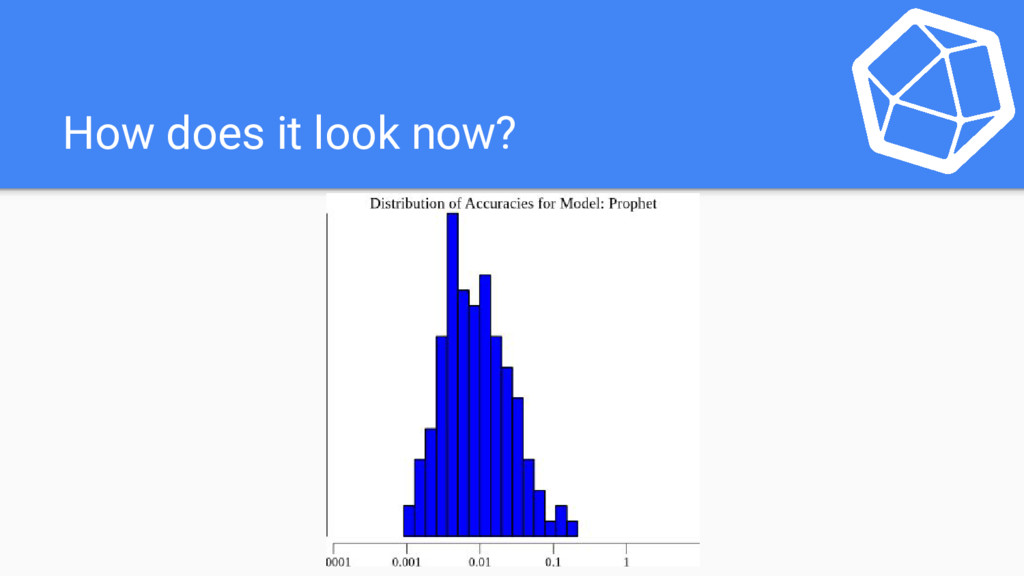 How does it look now?

Distribution of Accuracies for Model: Prophet

0001
0.001
0.01
0.1
1